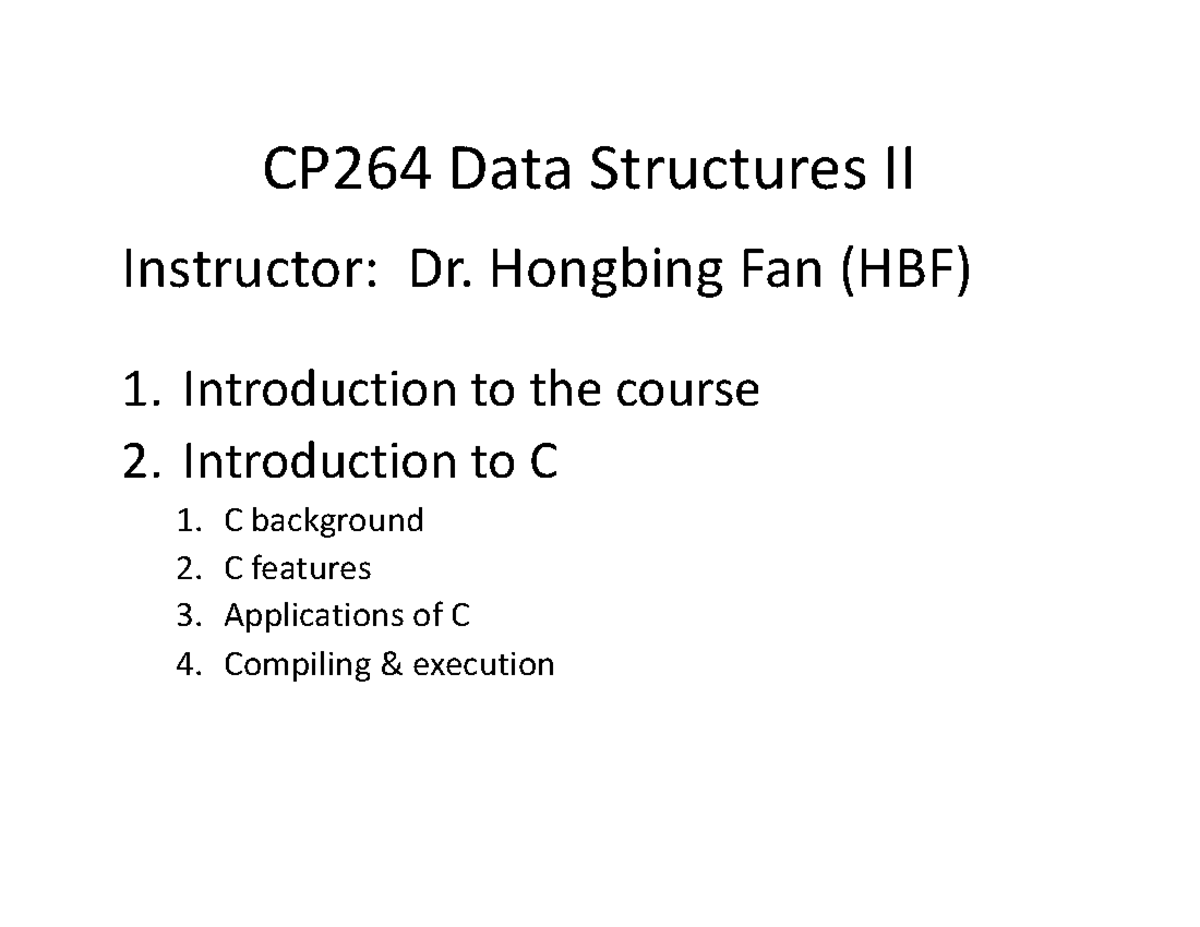 CP264 Data Structures II

Instructor: Dr. Hongbing Fan (HBF)

1. Introduction to the course
2. Introduction to C
   1. C background
   2. C features
   3. Applications of C
   4. Compiling & execution